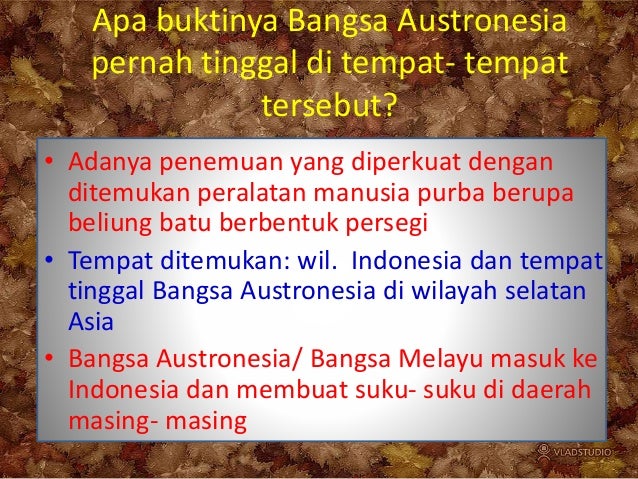 Apa buktinya Bangsa Austronesia pernah tinggal di tempat- tempat tersebut?

• Adanya penemuan yang diperkuat dengan ditemukan peralatan manusia purba berupa beliung batu berbentuk persegi
• Tempat ditemukan: wil. Indonesia dan tempat tinggal Bangsa Austronesia di wilayah selatan Asia
• Bangsa Austronesia/ Bangsa Melayu masuk ke Indonesia dan membuat suku- suku di daerah masing- masing

VLADSTUDIO